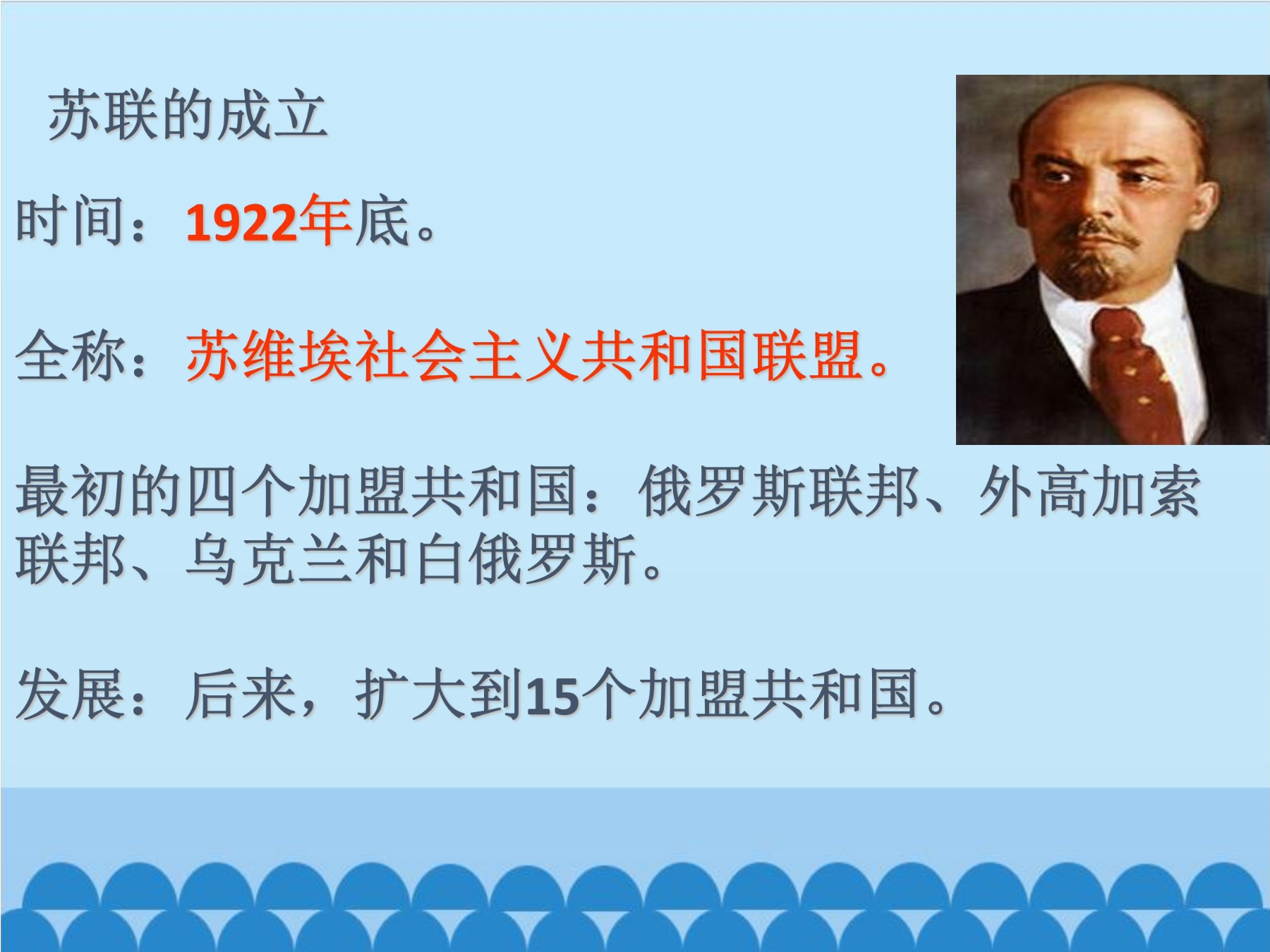 苏联的成立

时间：1922年底。

全称：苏维埃社会主义共和国联盟。

最初的四个加盟共和国：俄罗斯联邦、外高加索联邦、乌克兰和白俄罗斯。

发展：后来，扩大到15个加盟共和国。